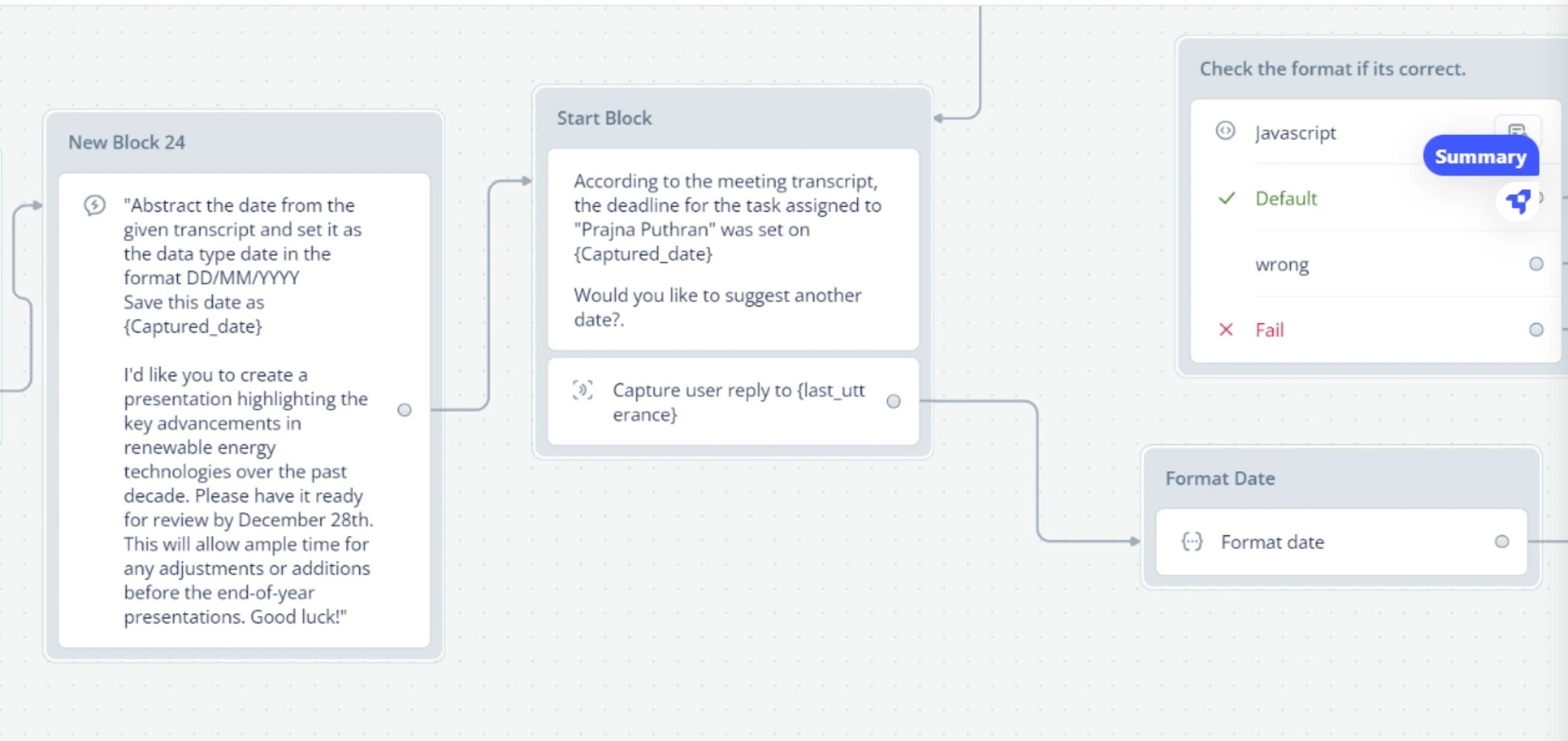 New Block 24

"Abstract the date from the given transcript and set it as the data type date in the format DD/MM/YYYY
Save this date as {Captured_date}

I'd like you to create a presentation highlighting the key advancements in renewable energy technologies over the past decade. Please have it ready for review by December 28th. This will allow ample time for any adjustments or additions before the end-of-year presentations. Good luck!"

Start Block

According to the meeting transcript, the deadline for the task assigned to "Prajna Puthran" was set on {Captured_date}

Would you like to suggest another date?.

Capture user reply to {last_utterance}

Check the format if its correct.

Javascript

Summary

Default

wrong

Fail

Format Date

Format date